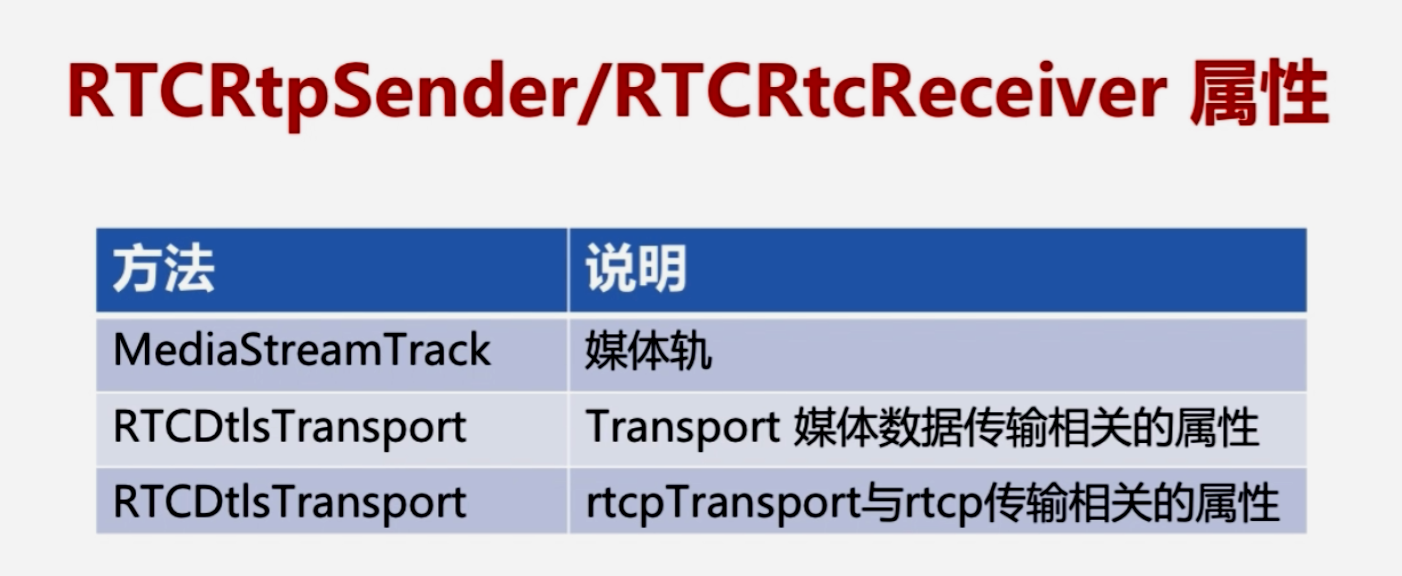 RTCRtpSender/RTCRtcReceiver 属性

| 方法 | 说明 |
|---|---|
| MediaStreamTrack | 媒体轨 |
| RTCDtlsTransport | Transport 媒体数据传输相关的属性 |
| RTCDtlsTransport | rtcpTransport与rtcp传输相关的属性 |